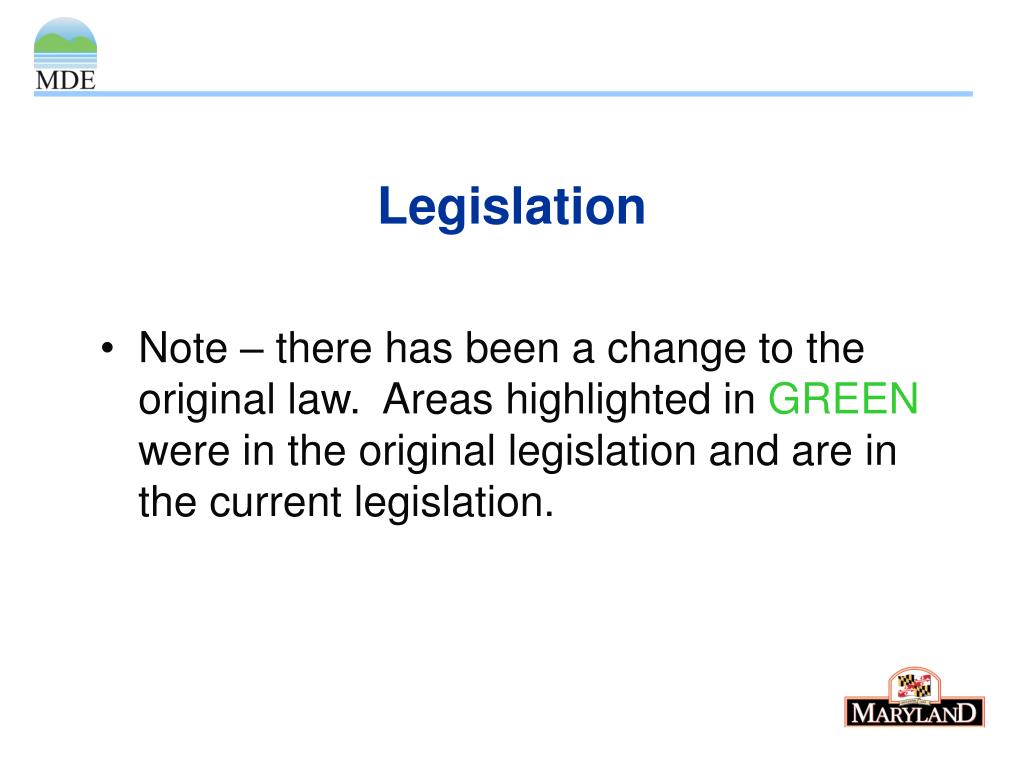 MDE

Legislation

• Note – there has been a change to the original law. Areas highlighted in GREEN were in the original legislation and are in the current legislation.

MARYLAND